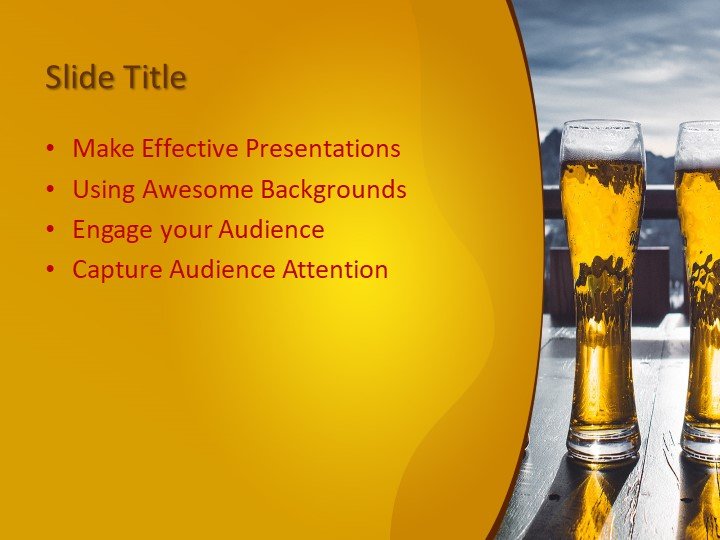 Slide Title

• Make Effective Presentations
• Using Awesome Backgrounds
• Engage your Audience
• Capture Audience Attention